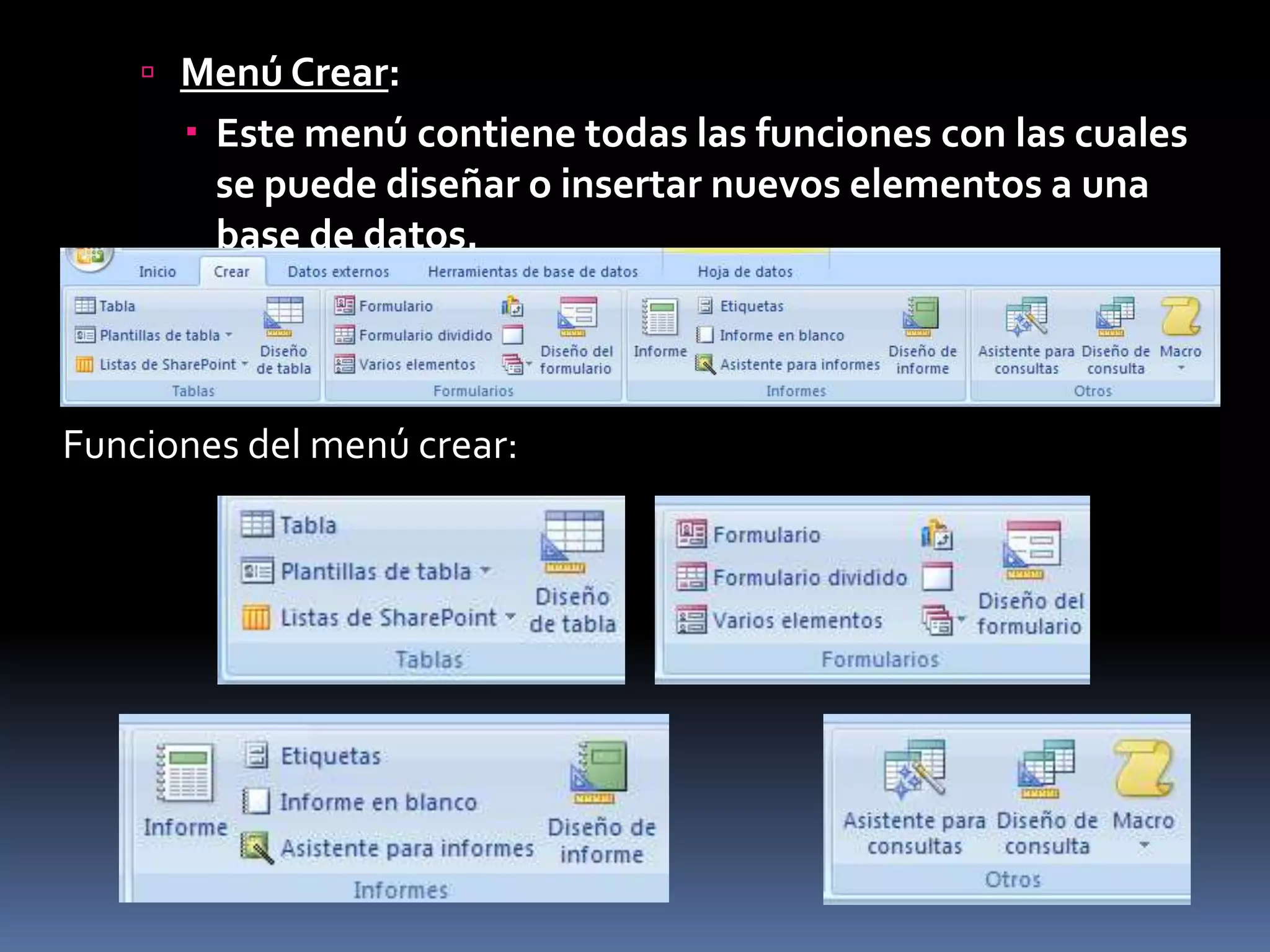 Menú Crear:

Este menú contiene todas las funciones con las cuales se puede diseñar o insertar nuevos elementos a una base de datos.

Inicio Crear Datos externos Herramientas de base de datos Hoja de datos

Tabla
Plantillas de tabla
Listas de SharePoint
Diseño de tabla
Tablas

Formulario
Formulario dividido
Varios elementos
Diseño del formulario
Formularios

Informe
Etiquetas
Informe en blanco
Asistente para informes
Diseño de informe
Informes

Asistente para consultas
Diseño de consulta
Macro
Otros

Funciones del menú crear:

Tabla
Plantillas de tabla
Listas de SharePoint
Diseño de tabla
Tablas

Formulario
Formulario dividido
Varios elementos
Diseño del formulario
Formularios

Informe
Etiquetas
Informe en blanco
Asistente para informes
Diseño de informe
Informes

Asistente para consultas
Diseño de consulta
Macro
Otros